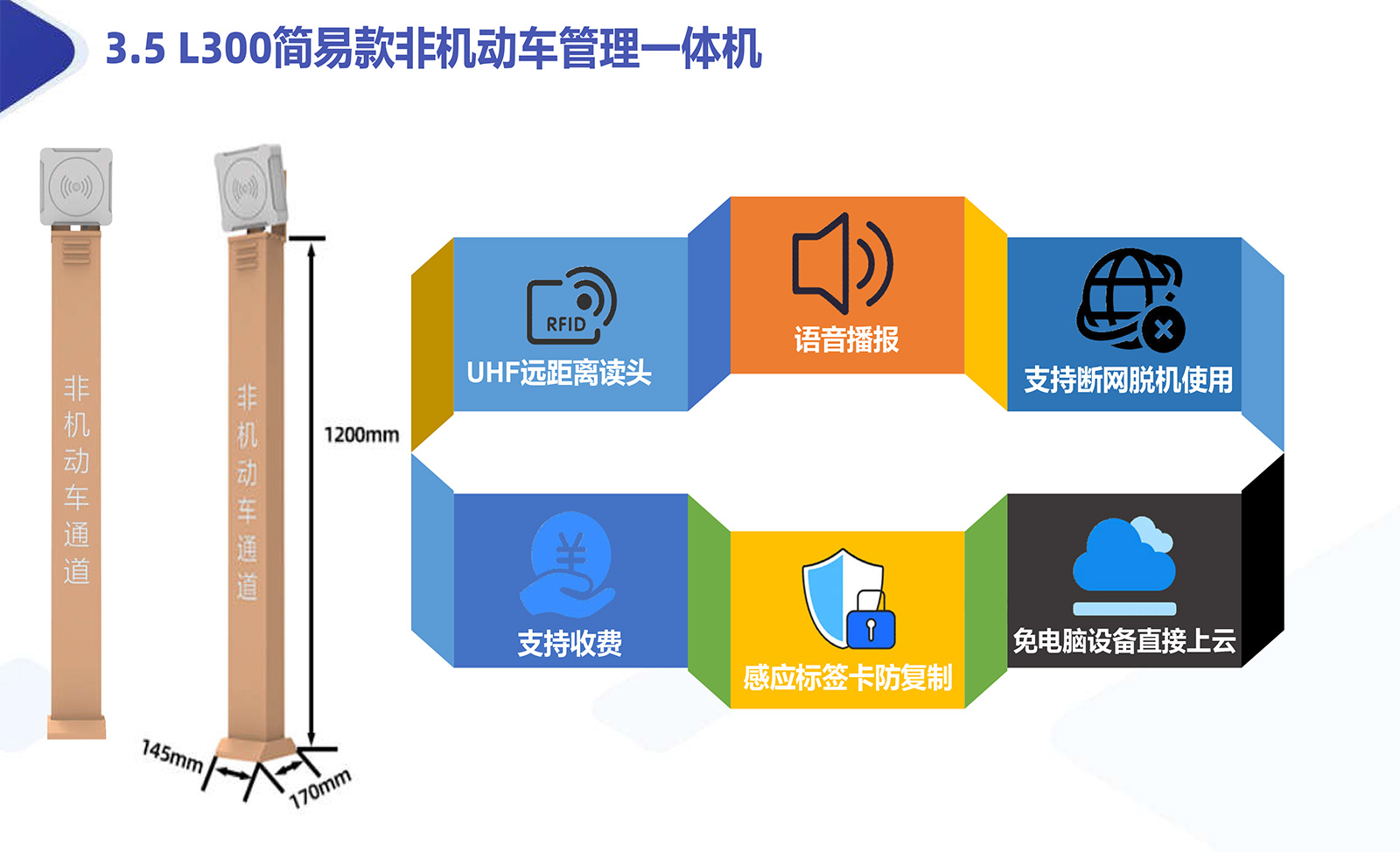 3.5 L300简易款非机动车管理一体机

非机动车通道

非机动车通道

1200mm

145mm

170mm

RFID

UHF远距离读头

语音播报

支持断网脱机使用

支持收费

感应标签卡防复制

免电脑设备直接上云